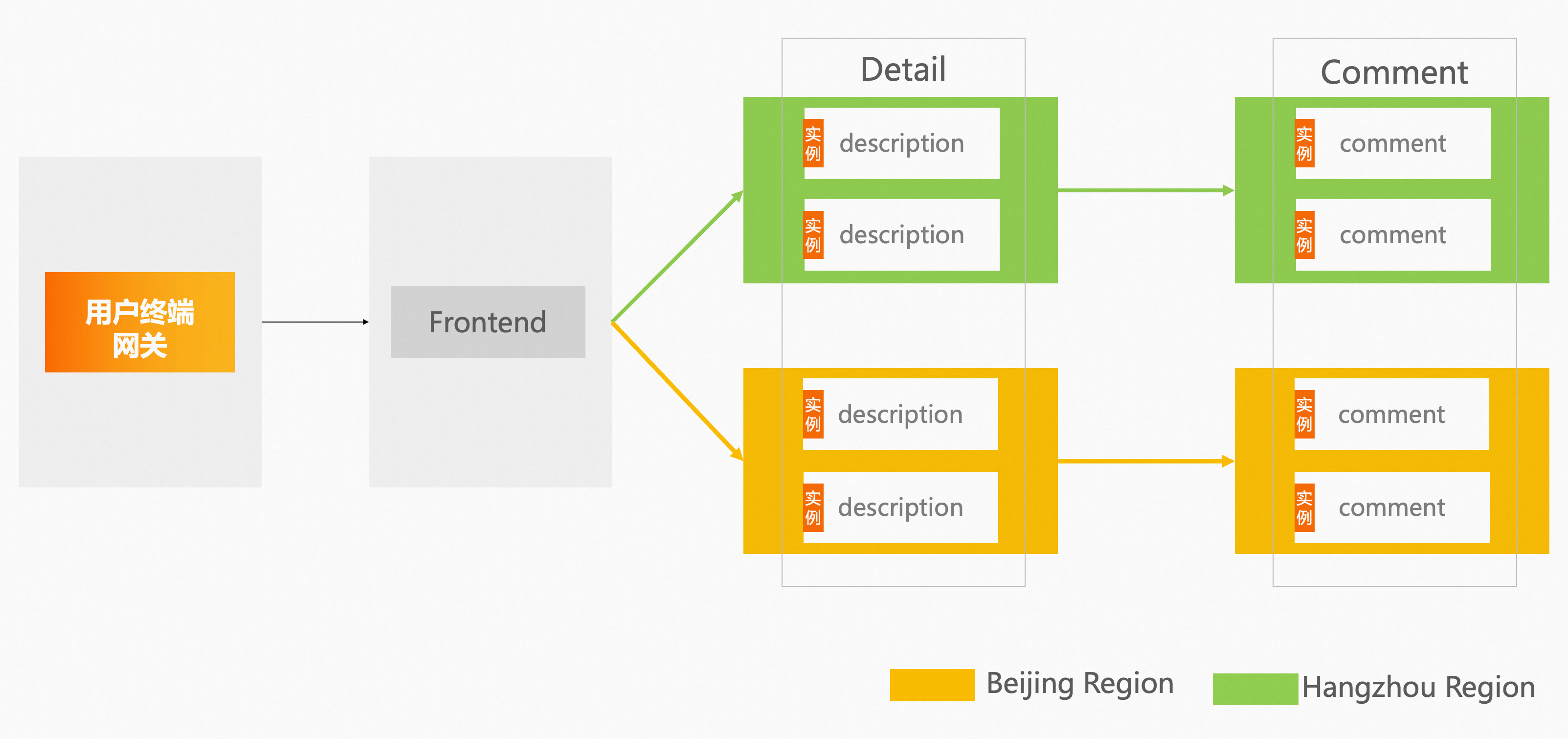 用户终端网关

Frontend

Detail

实例 description

实例 description

实例 description

实例 description

Comment

实例 comment

实例 comment

实例 comment

实例 comment

Beijing Region

Hangzhou Region